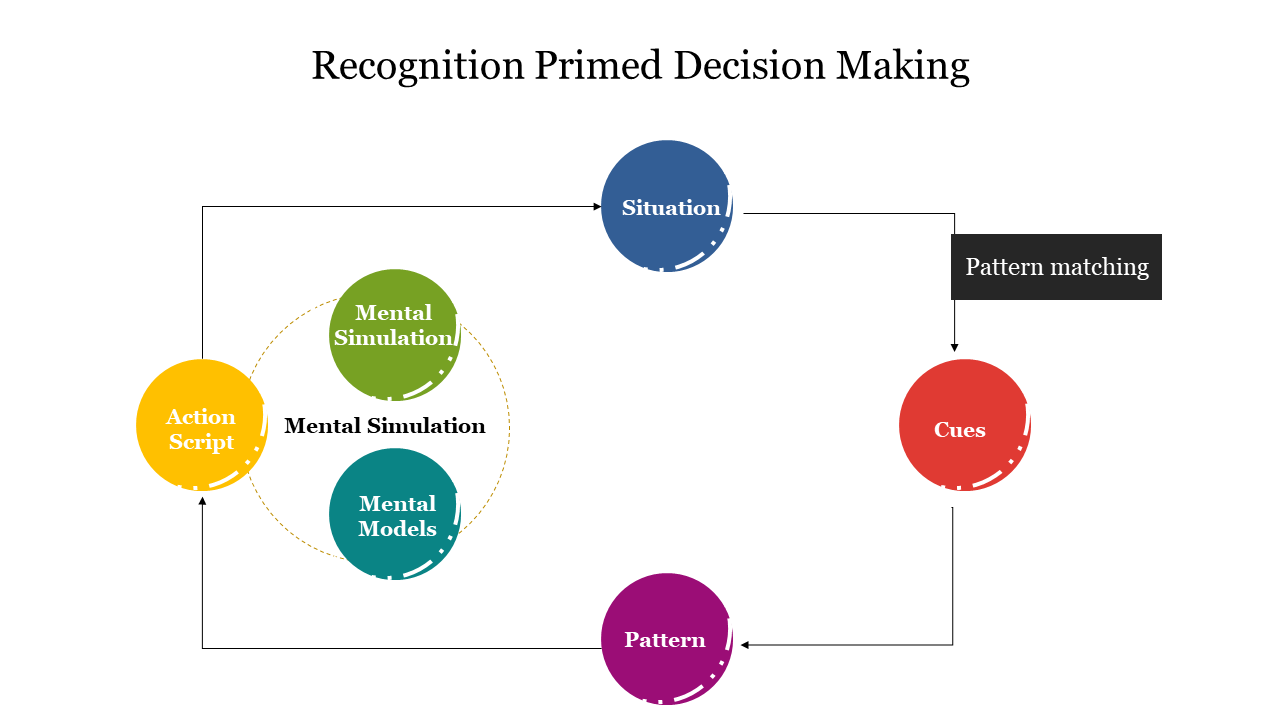 Recognition Primed Decision Making

Situation

Pattern matching

Cues

Pattern

Action Script

Mental Simulation

Mental Simulation

Mental Models